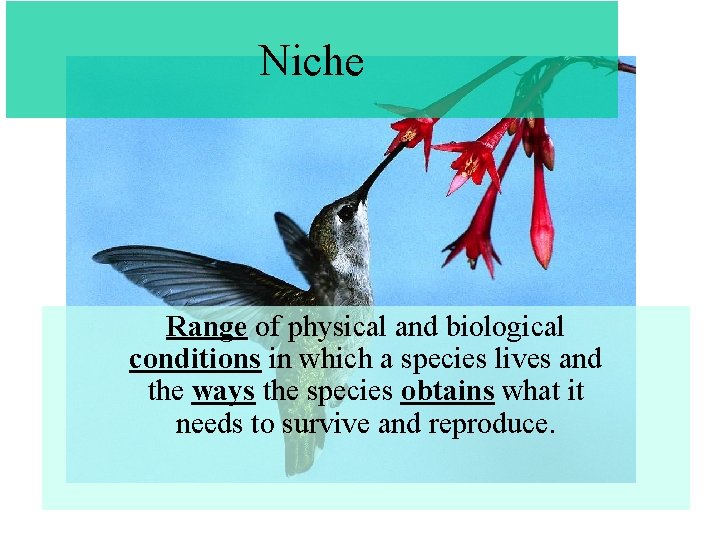 Niche

Range of physical and biological conditions in which a species lives and the ways the species obtains what it needs to survive and reproduce.